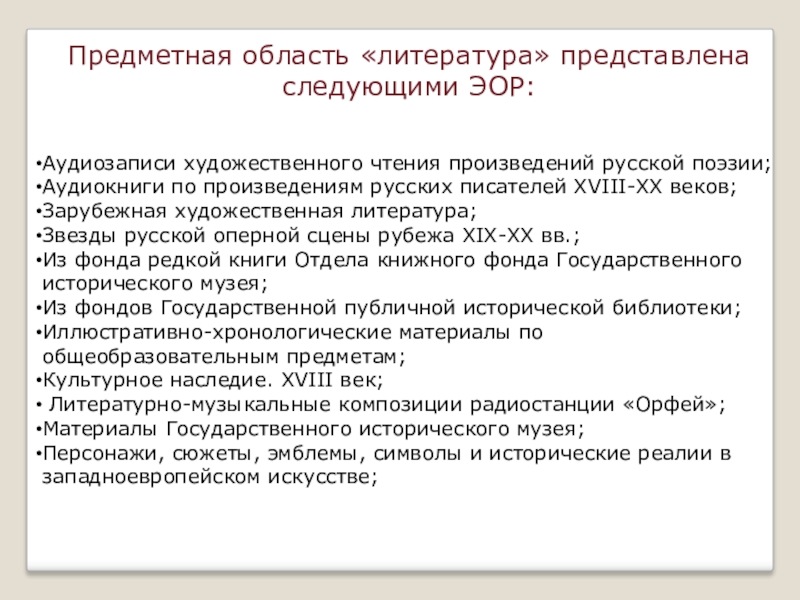 Предметная область «литература» представлена следующими ЭОР:

•Аудиозаписи художественного чтения произведений русской поэзии;
•Аудиокниги по произведениям русских писателей XVIII-XX веков;
•Зарубежная художественная литература;
•Звезды русской оперной сцены рубежа XIX-XX вв.;
•Из фонда редкой книги Отдела книжного фонда Государственного исторического музея;
•Из фондов Государственной публичной исторической библиотеки;
•Иллюстративно-хронологические материалы по общеобразовательным предметам;
•Культурное наследие. XVIII век;
• Литературно-музыкальные композиции радиостанции «Орфей»;
•Материалы Государственного исторического музея;
•Персонажи, сюжеты, эмблемы, символы и исторические реалии в западноевропейском искусстве;